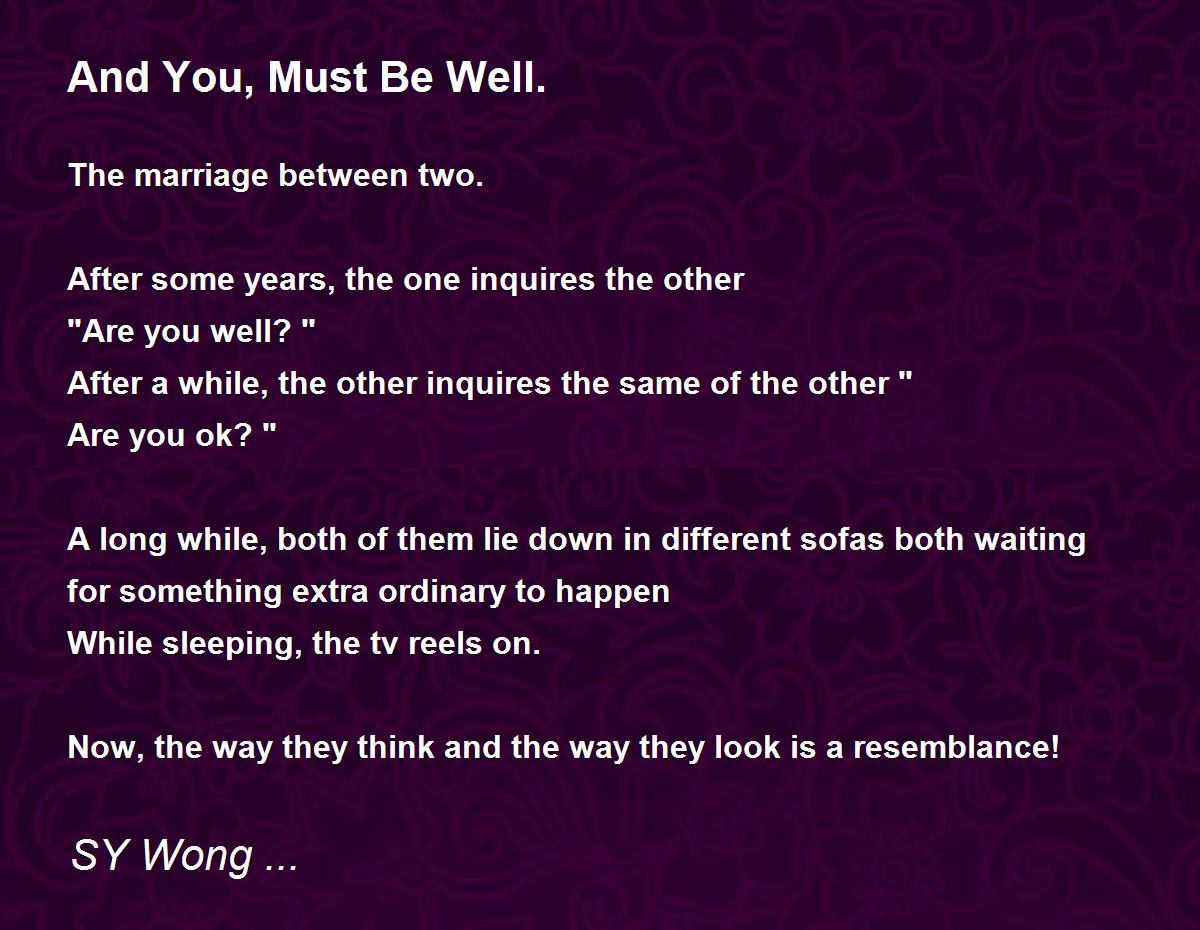 And You, Must Be Well.

The marriage between two.

After some years, the one inquires the other
"Are you well? "
After a while, the other inquires the same of the other "
Are you ok? "

A long while, both of them lie down in different sofas both waiting for something extra ordinary to happen
While sleeping, the tv reels on.

Now, the way they think and the way they look is a resemblance!

SY Wong ...